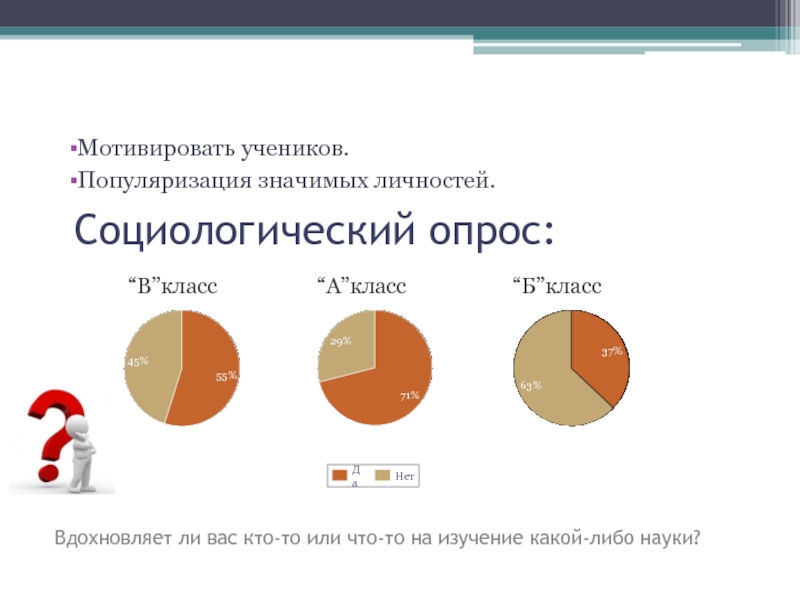 ▪Мотивировать учеников.
▪Популяризация значимых личностей.

Социологический опрос:

“В”класс

45%
55%

“А”класс

29%
71%

“Б”класс

37%
63%

Да Нет

Вдохновляет ли вас кто-то или что-то на изучение какой-либо науки?